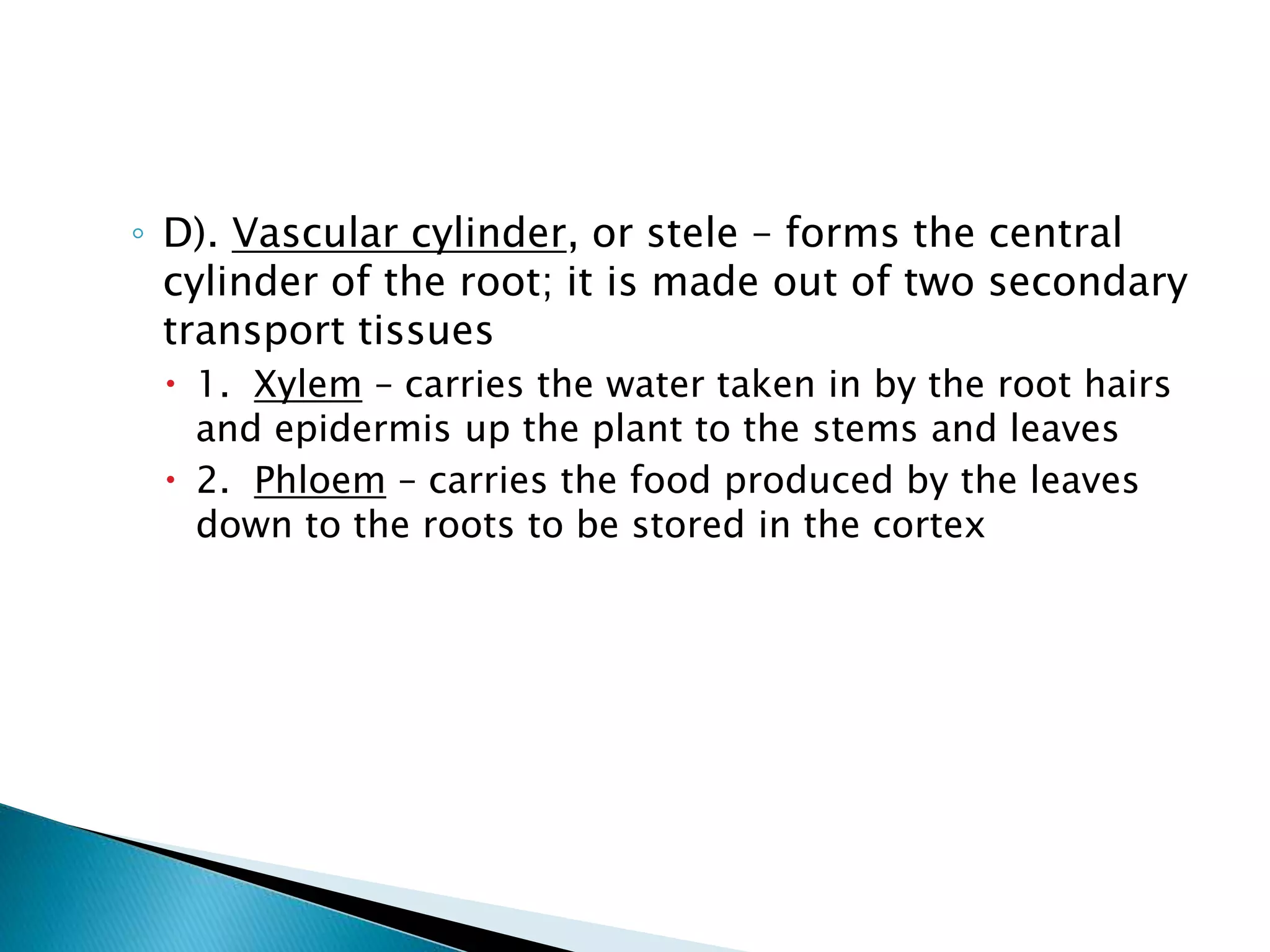 ◦ D). Vascular cylinder, or stele – forms the central cylinder of the root; it is made out of two secondary transport tissues

• 1. Xylem – carries the water taken in by the root hairs and epidermis up the plant to the stems and leaves

• 2. Phloem – carries the food produced by the leaves down to the roots to be stored in the cortex